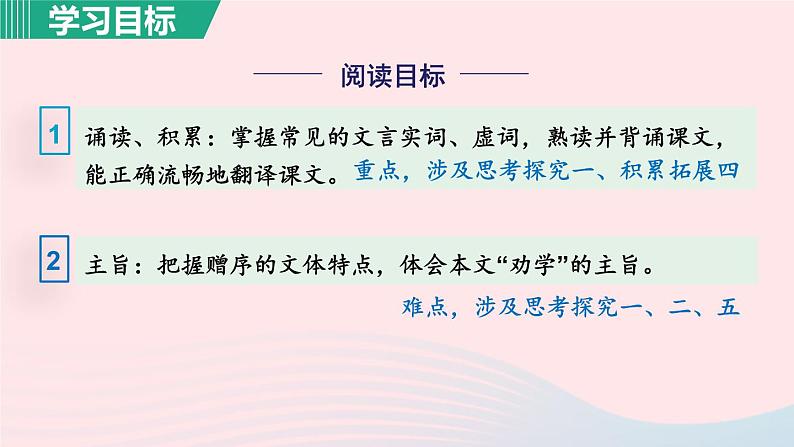 学习目标

阅读目标

1 诵读、积累：掌握常见的文言实词、虚词，熟读并背诵课文，能正确流畅地翻译课文。重点，涉及思考探究一、积累拓展四

2 主旨：把握赠序的文体特点，体会本文“劝学”的主旨。

难点，涉及思考探究一、二、五